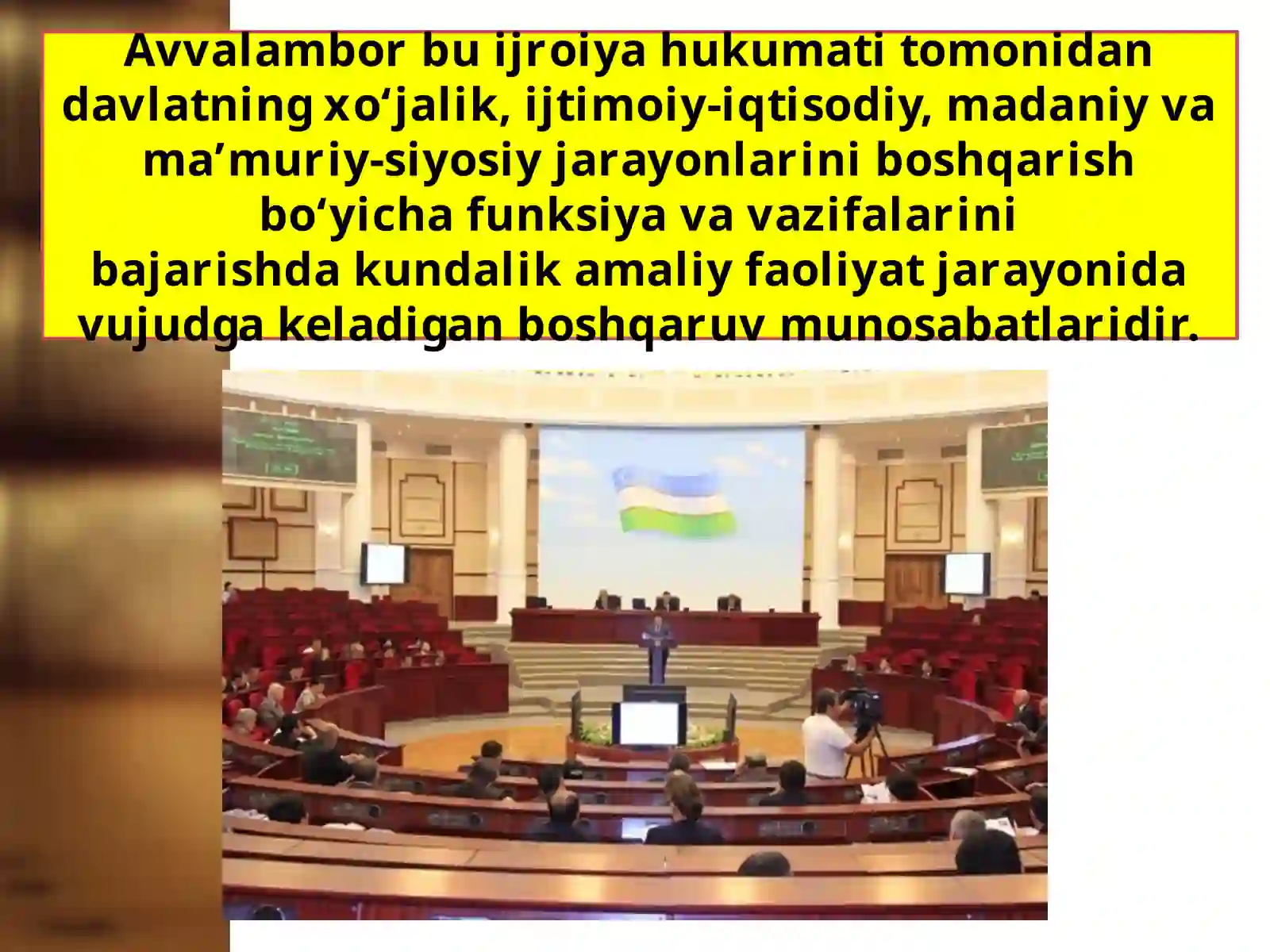 Avvalambor bu ijroiya hukumati tomonidan davlatning xo'jalik, ijtimoiy-iqtisodiy, madaniy va ma'muriy-siyosiy jarayonlarini boshqarish bo'yicha funksiya va vazifalarini bajarishda kundalik amaliy faoliyat jarayonida vujudga keladigan boshqaruv munosabatlaridir.